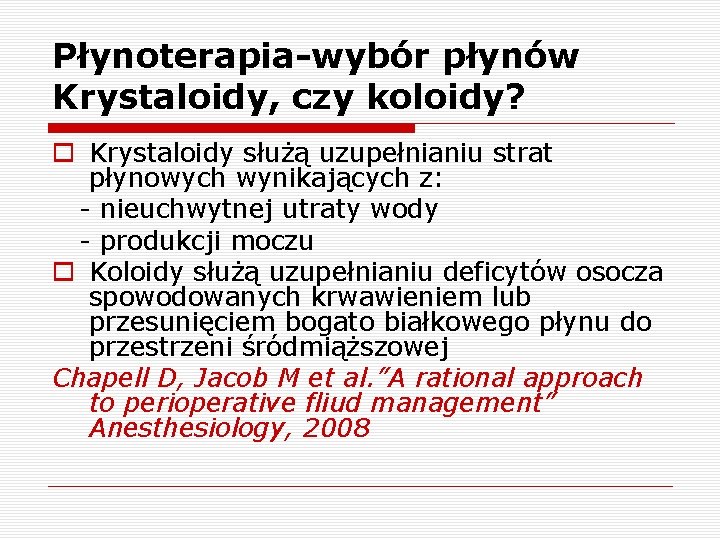 Płynoterapia-wybór płynów Krystaloidy, czy koloidy?

Krystaloidy służą uzupełnianiu strat płynowych wynikających z:
- nieuchwytnej utraty wody
- produkcji moczu

Koloidy służą uzupełnianiu deficytów osocza spowodowanych krwawieniem lub przesunięciem bogato białkowego płynu do przestrzeni śródmiąższowej

Chapell D, Jacob M et al."A rational approach to perioperative fliud management" Anesthesiology, 2008